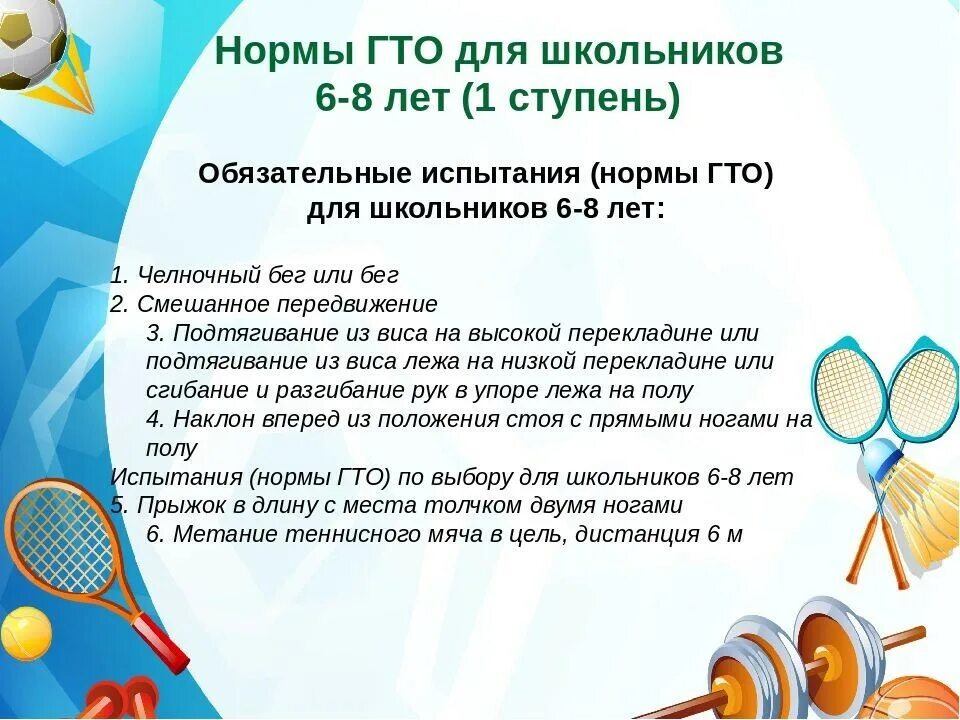 Нормы ГТО для школьников 6-8 лет (1 ступень)

Обязательные испытания (нормы ГТО) для школьников 6-8 лет:

1. Челночный бег или бег
2. Смешанное передвижение
3. Подтягивание из виса на высокой перекладине или подтягивание из виса лежа на низкой перекладине или сгибание и разгибание рук в упоре лежа на полу
4. Наклон вперед из положения стоя с прямыми ногами на полу
Испытания (нормы ГТО) по выбору для школьников 6-8 лет
5. Прыжок в длину с места толчком двумя ногами
6. Метание теннисного мяча в цель, дистанция 6 м